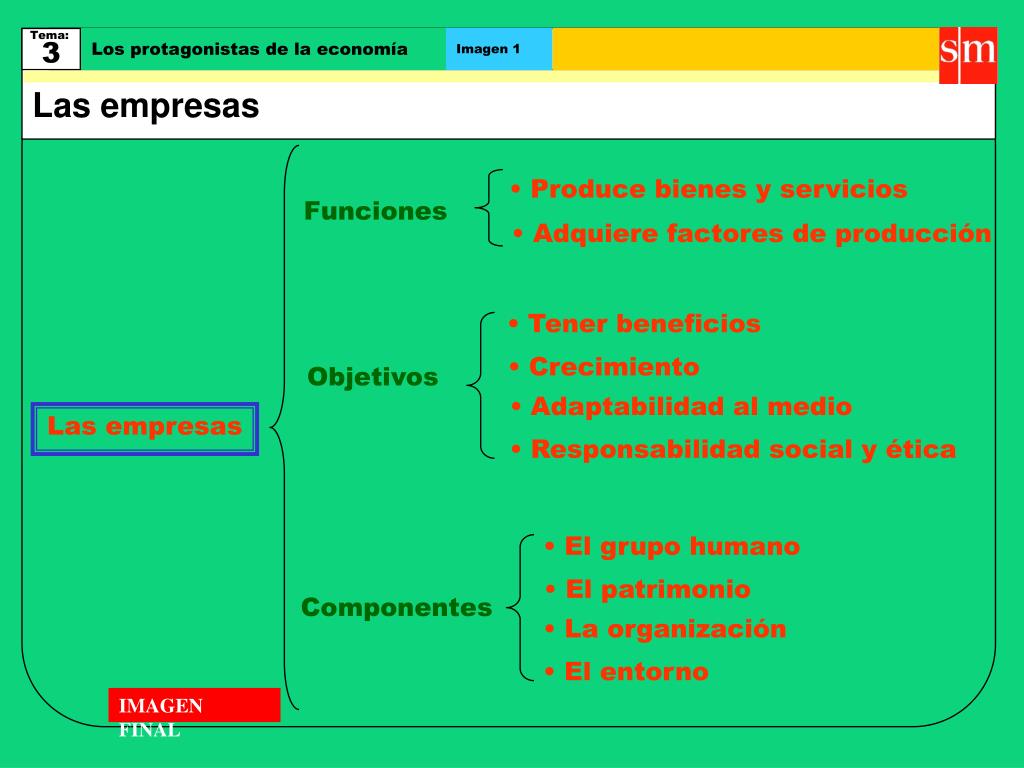 Tema:
3
Los protagonistas de la economía
Imagen 1
sm

Las empresas

Las empresas

Funciones
• Produce bienes y servicios
• Adquiere factores de producción

Objetivos
• Tener beneficios
• Crecimiento
• Adaptabilidad al medio
• Responsabilidad social y ética

Componentes
• El grupo humano
• El patrimonio
• La organización
• El entorno

IMAGEN FINAL